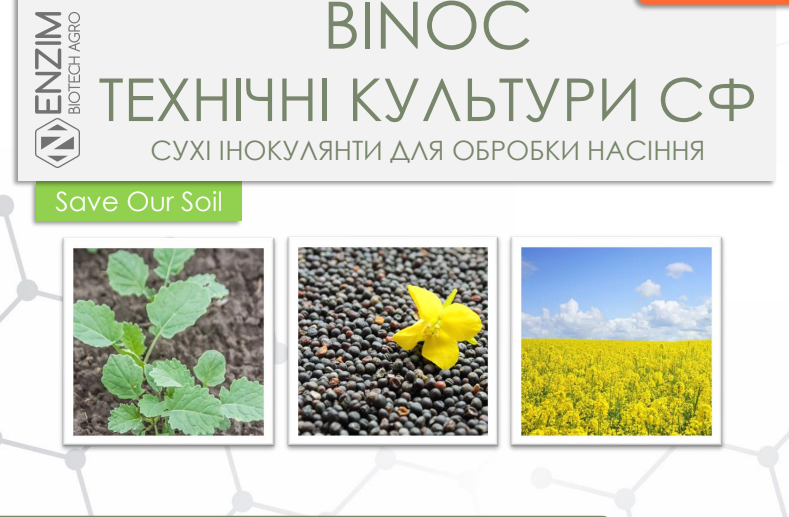 ENZIM
BIOTECH AGRO

BINOC
ТЕХНІЧНІ КУЛЬТУРИ СФ
СУХІ ІНОКУЛЯНТИ ДЛЯ ОБРОБКИ НАСІННЯ

Save Our Soil